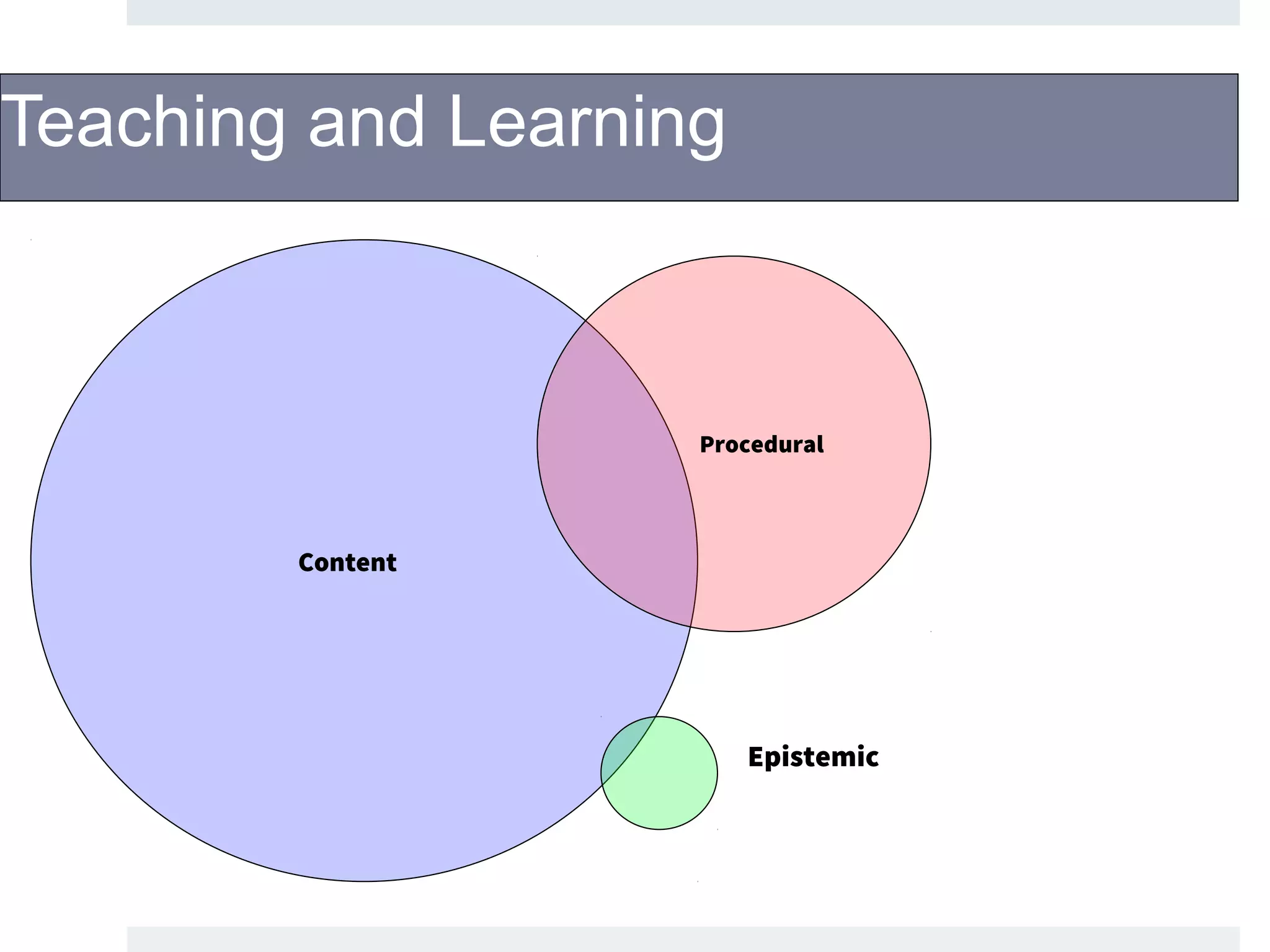 Teaching and Learning

Procedural

Content

Epistemic